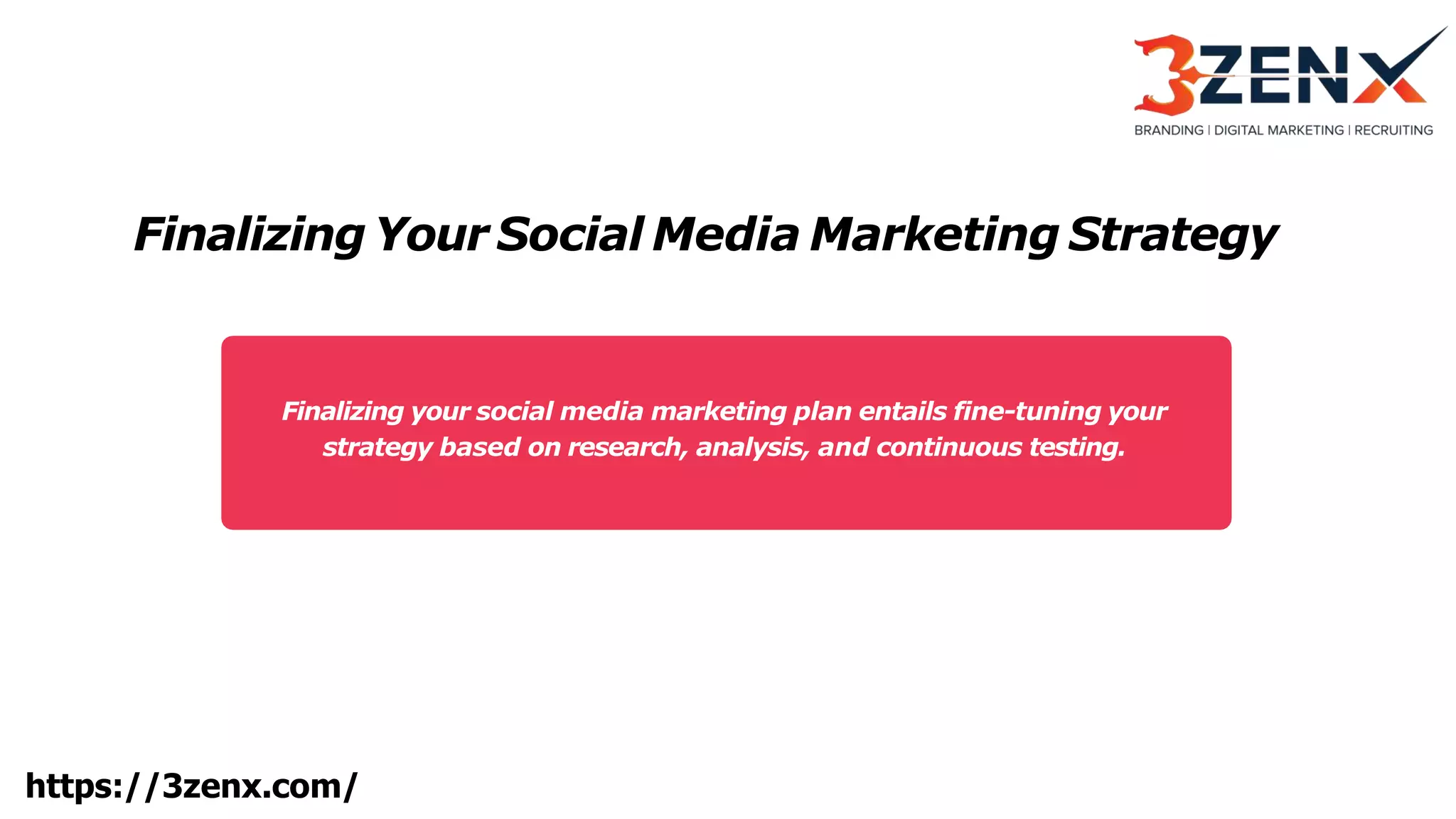 3ZENX
BRANDING | DIGITAL MARKETING | RECRUITING

Finalizing Your Social Media Marketing Strategy

Finalizing your social media marketing plan entails fine-tuning your strategy based on research, analysis, and continuous testing.

https://3zenx.com/